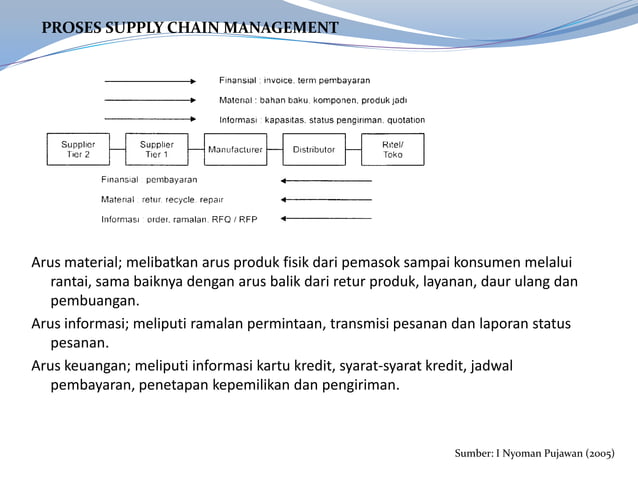 PROSES SUPPLY CHAIN MANAGEMENT

Finansial : invoice, term pembayaran
Material : bahan baku, komponen, produk jadi
Informasi : kapasitas, status pengiriman, quotation

Supplier Tier 2
Supplier Tier 1
Manufacturer
Distributor
Ritel/ Toko

Finansial : pembayaran
Material : retur, recycle, repair
Informasi : order, ramalan, RFQ / RFP

Arus material; melibatkan arus produk fisik dari pemasok sampai konsumen melalui rantai, sama baiknya dengan arus balik dari retur produk, layanan, daur ulang dan pembuangan.

Arus informasi; meliputi ramalan permintaan, transmisi pesanan dan laporan status pesanan.

Arus keuangan; meliputi informasi kartu kredit, syarat-syarat kredit, jadwal pembayaran, penetapan kepemilikan dan pengiriman.

Sumber: I Nyoman Pujawan (2005)